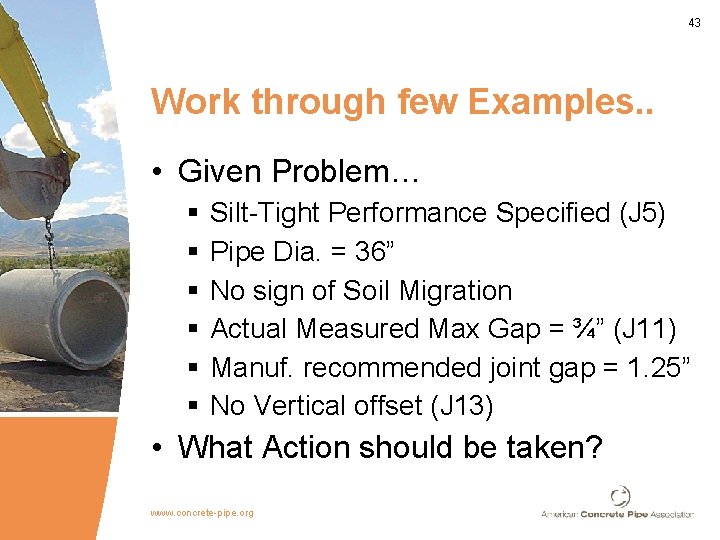 43

Work through few Examples..

• Given Problem…
 ▪ Silt-Tight Performance Specified (J5)
 ▪ Pipe Dia. = 36”
 ▪ No sign of Soil Migration
 ▪ Actual Measured Max Gap = ¾” (J11)
 ▪ Manuf. recommended joint gap = 1.25”
 ▪ No Vertical offset (J13)
• What Action should be taken?

www.concrete-pipe.org

American Concrete Pipe Association